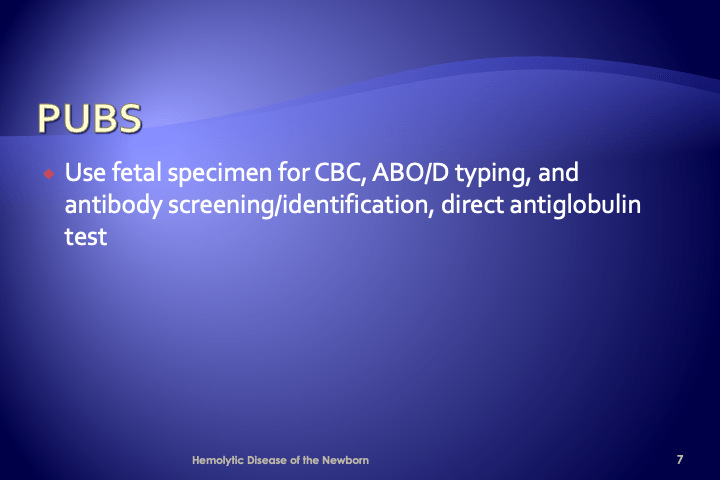 PUBS

Use fetal specimen for CBC, ABO/D typing, and antibody screening/identification, direct antiglobulin test

Hemolytic Disease of the Newborn

7